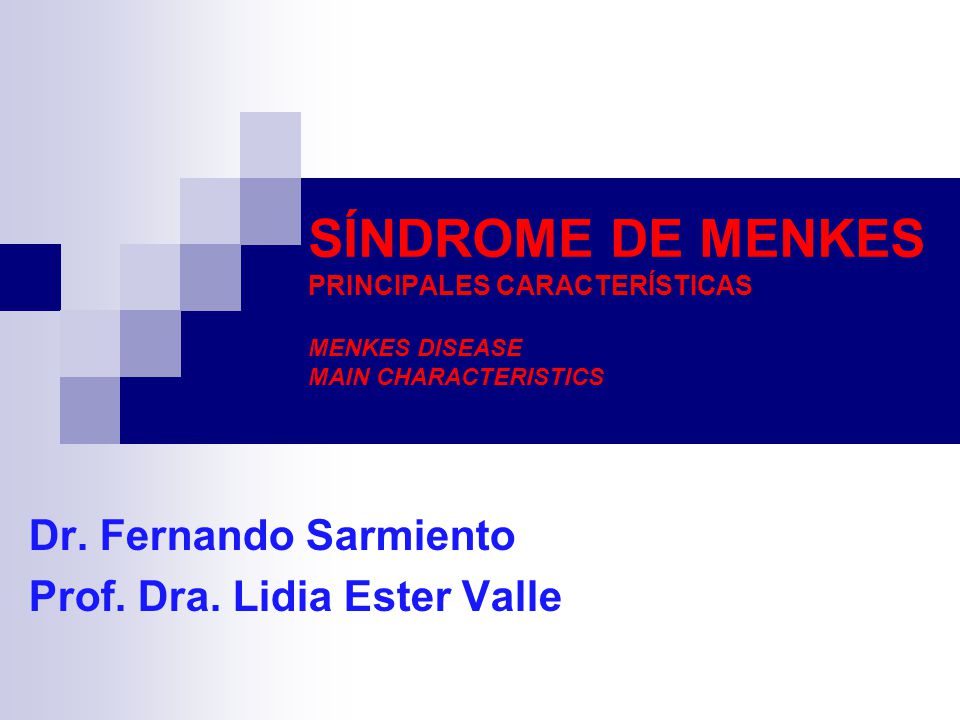 SÍNDROME DE MENKES
PRINCIPALES CARACTERÍSTICAS

MENKES DISEASE
MAIN CHARACTERISTICS

Dr. Fernando Sarmiento
Prof. Dra. Lidia Ester Valle